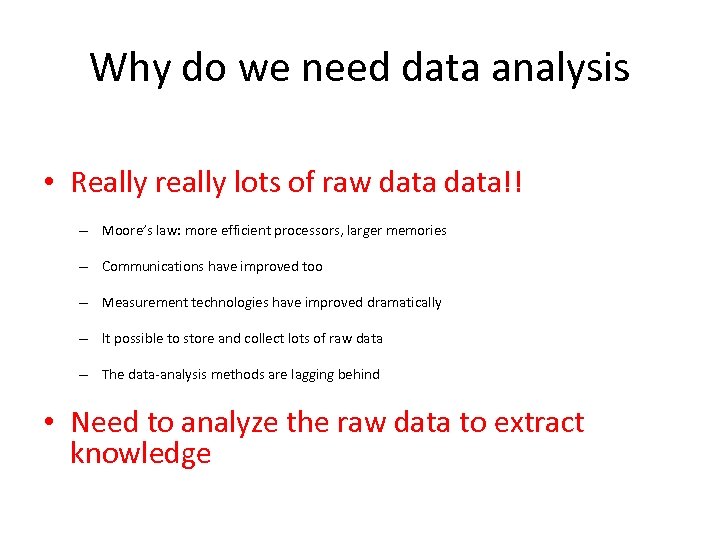 Why do we need data analysis

• Really really lots of raw data data!!

– Moore's law: more efficient processors, larger memories

– Communications have improved too

– Measurement technologies have improved dramatically

– It possible to store and collect lots of raw data

– The data-analysis methods are lagging behind

• Need to analyze the raw data to extract knowledge